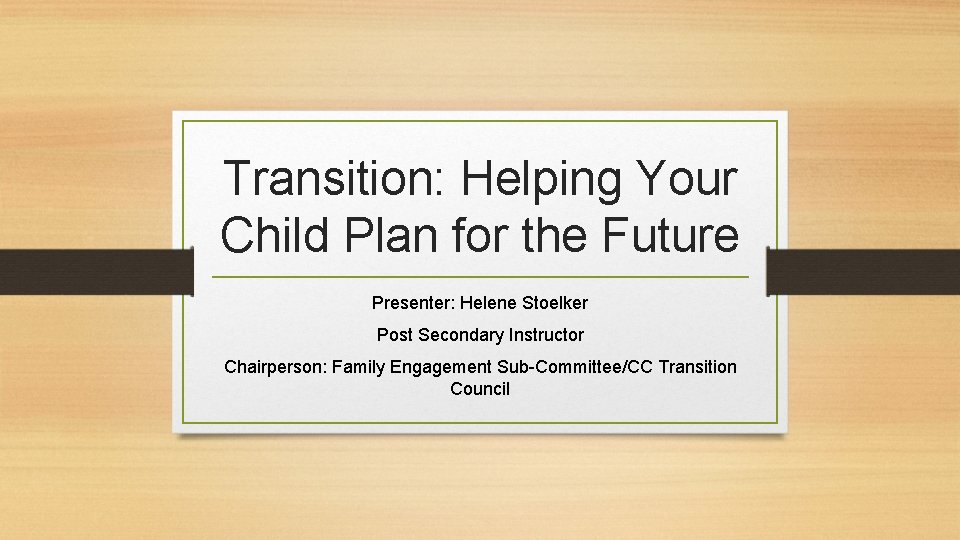 Transition: Helping Your Child Plan for the Future

Presenter: Helene Stoelker

Post Secondary Instructor

Chairperson: Family Engagement Sub-Committee/CC Transition Council